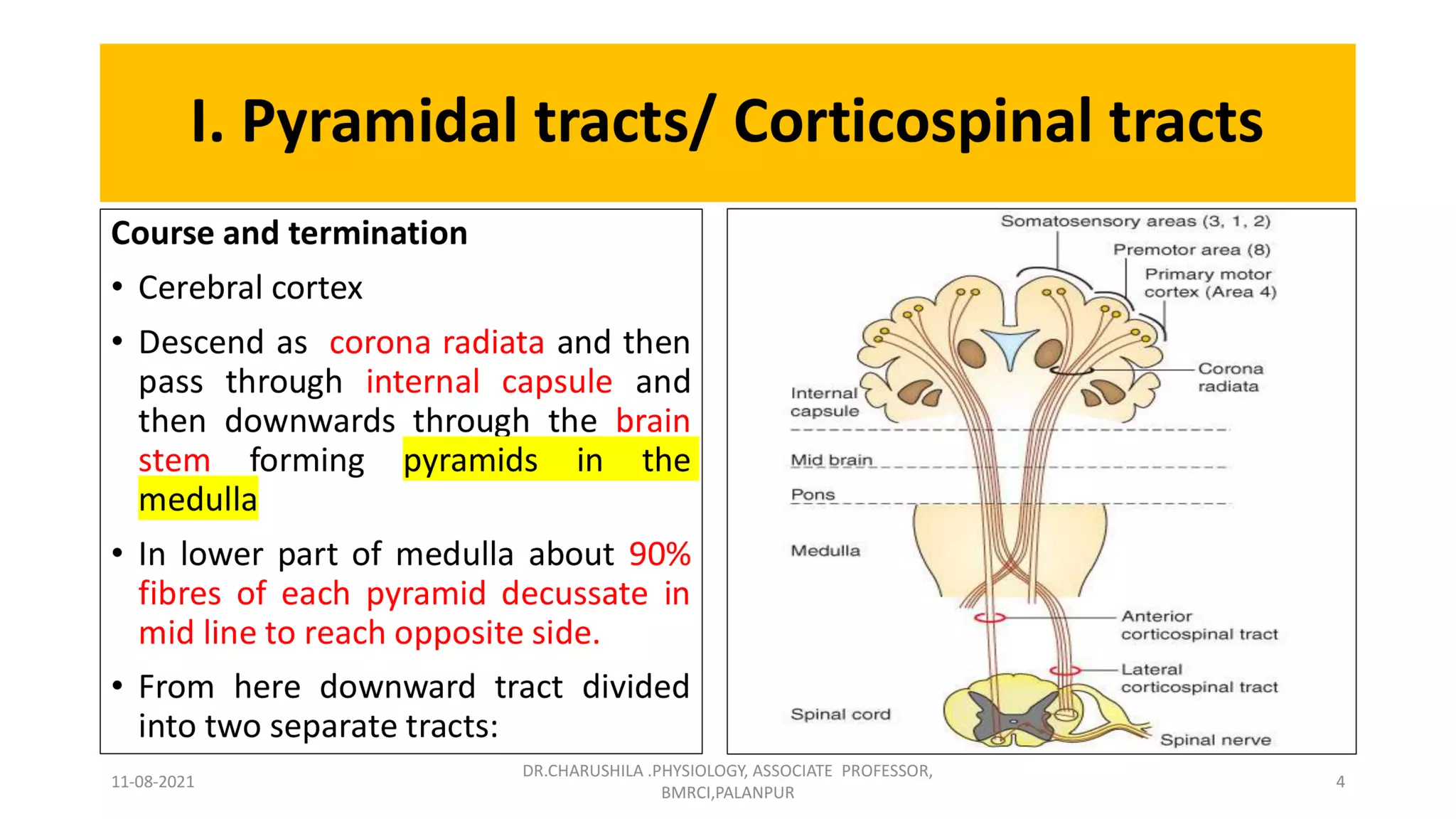 I. Pyramidal tracts/ Corticospinal tracts

Course and termination

• Cerebral cortex

• Descend as corona radiata and then pass through internal capsule and then downwards through the brain stem forming pyramids in the medulla

• In lower part of medulla about 90% fibres of each pyramid decussate in mid line to reach opposite side.

• From here downward tract divided into two separate tracts:

Somatosensory areas (3, 1, 2)
Premotor area (8)
Primary motor cortex (Area 4)
Corona radiata
Internal capsule
Mid brain
Pons
Medulla
Anterior corticospinal tract
Lateral corticospinal tract
Spinal cord
Spinal nerve

11-08-2021

DR.CHARUSHILA .PHYSIOLOGY, ASSOCIATE PROFESSOR, BMRCI,PALANPUR

4